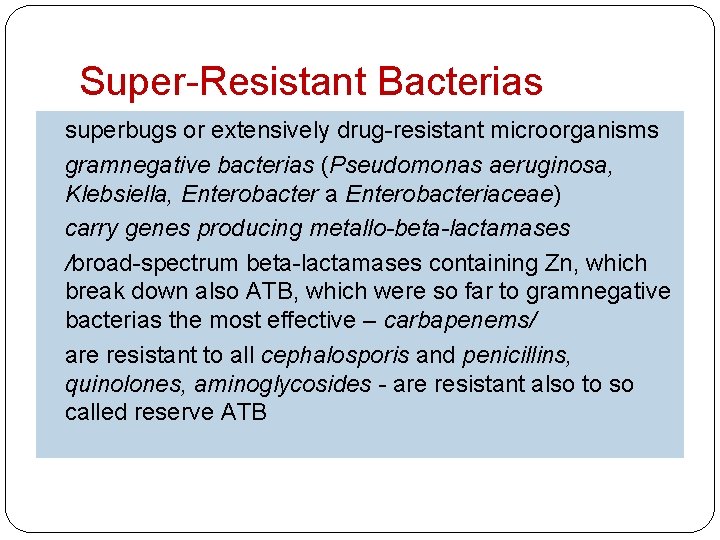 Super-Resistant Bacterias

superbugs or extensively drug-resistant microorganisms

gramnegative bacterias (Pseudomonas aeruginosa, Klebsiella, Enterobacter a Enterobacteriaceae)

carry genes producing metallo-beta-lactamases

/broad-spectrum beta-lactamases containing Zn, which break down also ATB, which were so far to gramnegative bacterias the most effective – carbapenems/

are resistant to all cephalosporis and penicillins, quinolones, aminoglycosides - are resistant also to so called reserve ATB